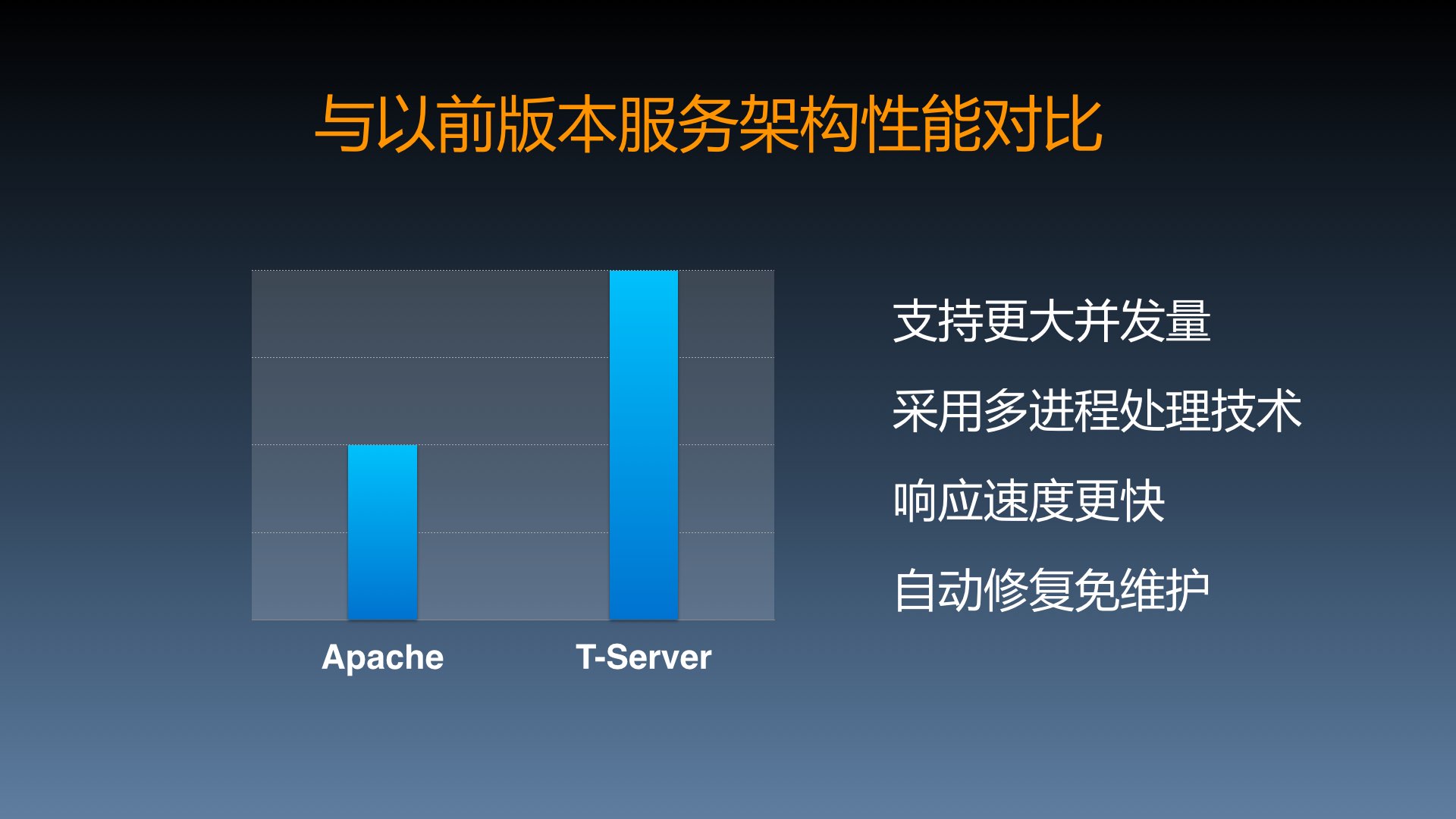 与以前版本服务架构性能对比

Apache

T-Server

支持更大并发量

采用多进程处理技术

响应速度更快

自动修复免维护